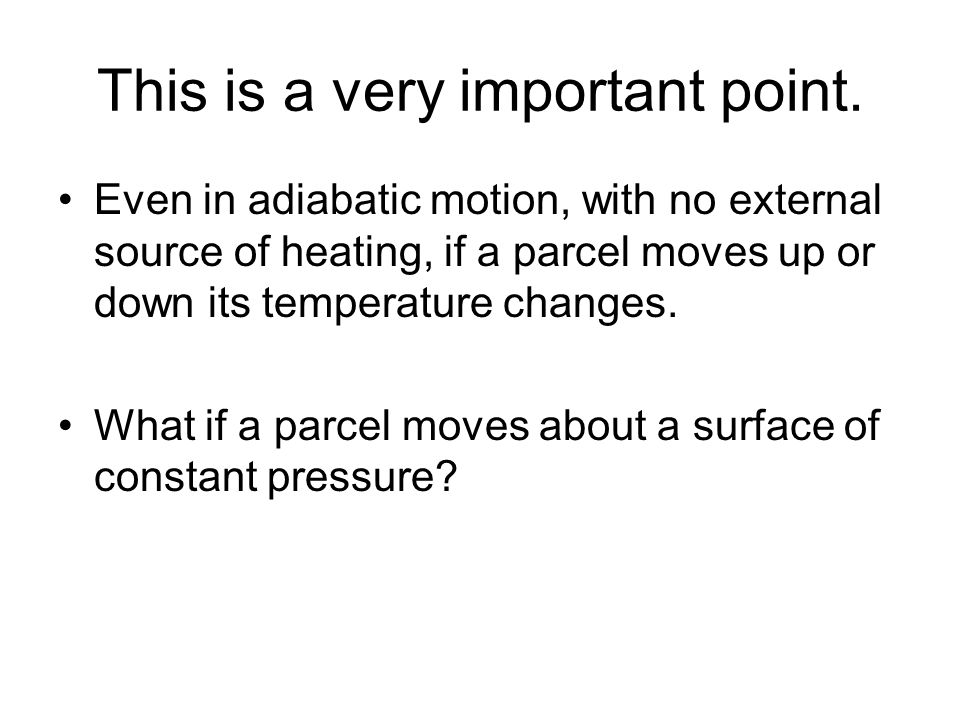 This is a very important point.

• Even in adiabatic motion, with no external source of heating, if a parcel moves up or down its temperature changes.

• What if a parcel moves about a surface of constant pressure?